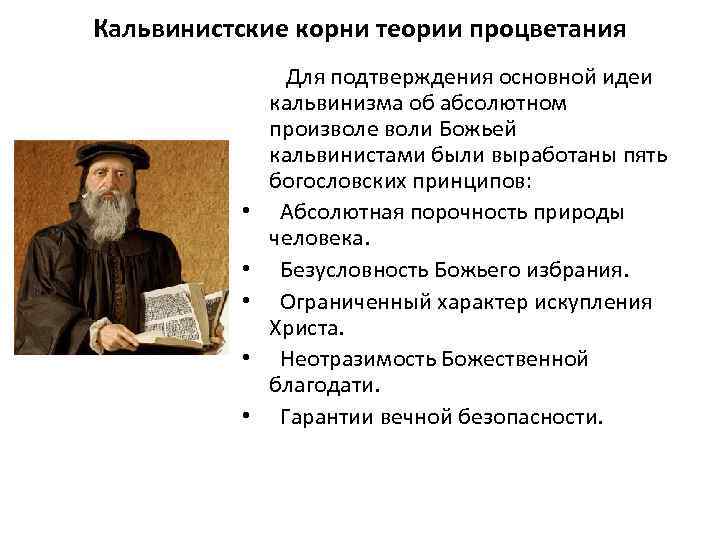 Кальвинистские корни теории процветания

Для подтверждения основной идеи кальвинизма об абсолютном произволе воли Божьей кальвинистами были выработаны пять богословских принципов:

• Абсолютная порочность природы человека.
• Безусловность Божьего избрания.
• Ограниченный характер искупления Христа.
• Неотразимость Божественной благодати.
• Гарантии вечной безопасности.